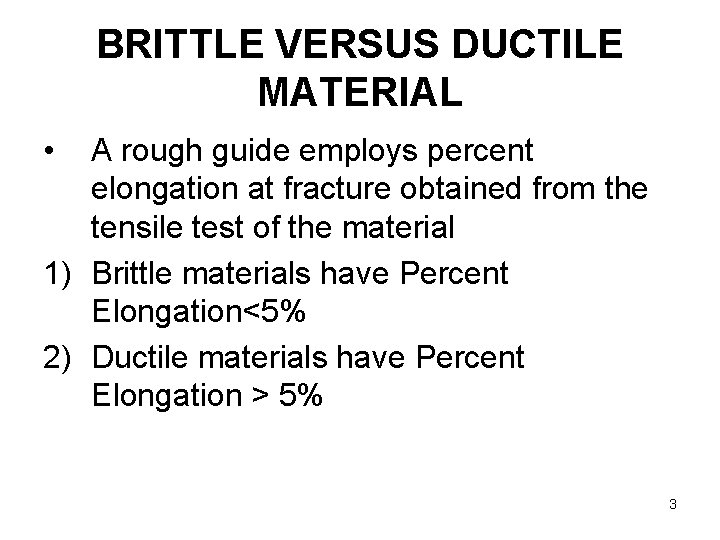 BRITTLE VERSUS DUCTILE MATERIAL

• A rough guide employs percent elongation at fracture obtained from the tensile test of the material

1) Brittle materials have Percent Elongation<5%

2) Ductile materials have Percent Elongation > 5%

3